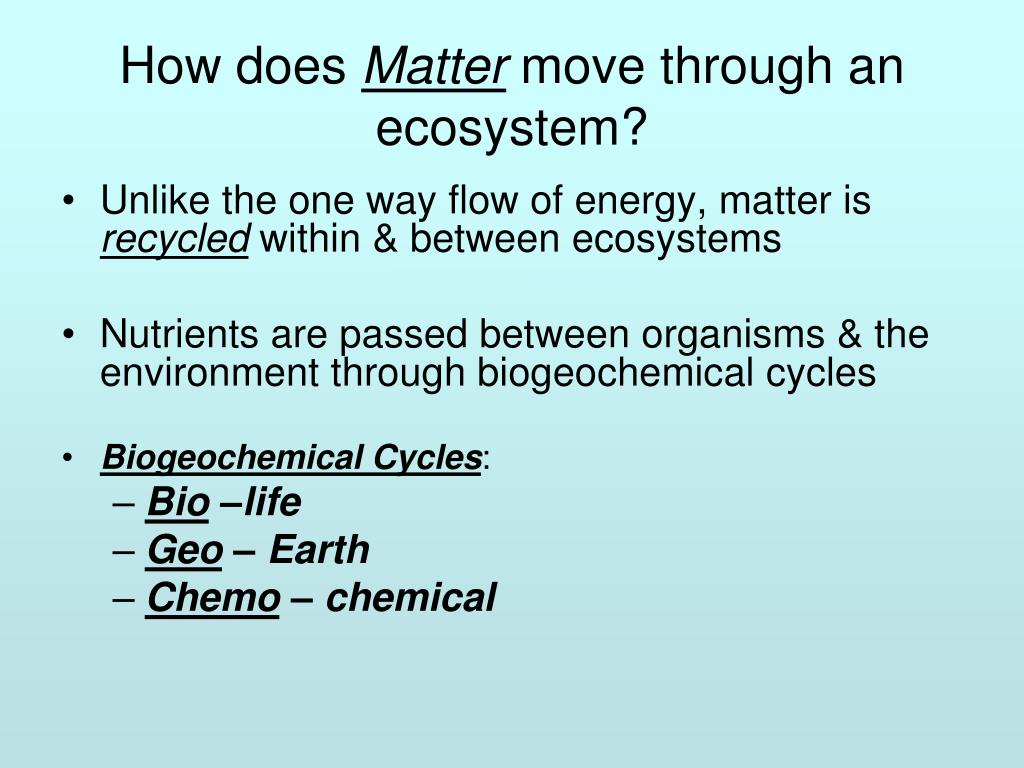 How does Matter move through an ecosystem?

• Unlike the one way flow of energy, matter is recycled within & between ecosystems

• Nutrients are passed between organisms & the environment through biogeochemical cycles

• Biogeochemical Cycles:
– Bio –life
– Geo – Earth
– Chemo – chemical